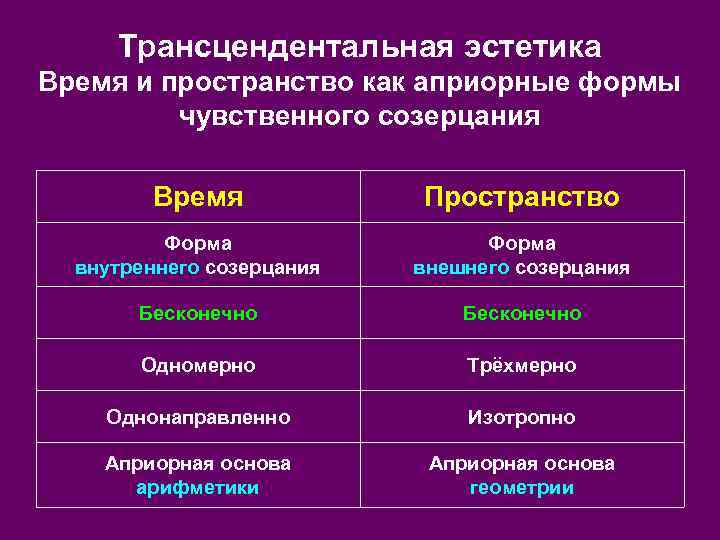 Трансцендентальная эстетика
Время и пространство как априорные формы чувственного созерцания

| Время | Пространство |
|---|---|
| Форма внутреннего созерцания | Форма внешнего созерцания |
| Бесконечно | Бесконечно |
| Одномерно | Трёхмерно |
| Однонаправленно | Изотропно |
| Априорная основа арифметики | Априорная основа геометрии |